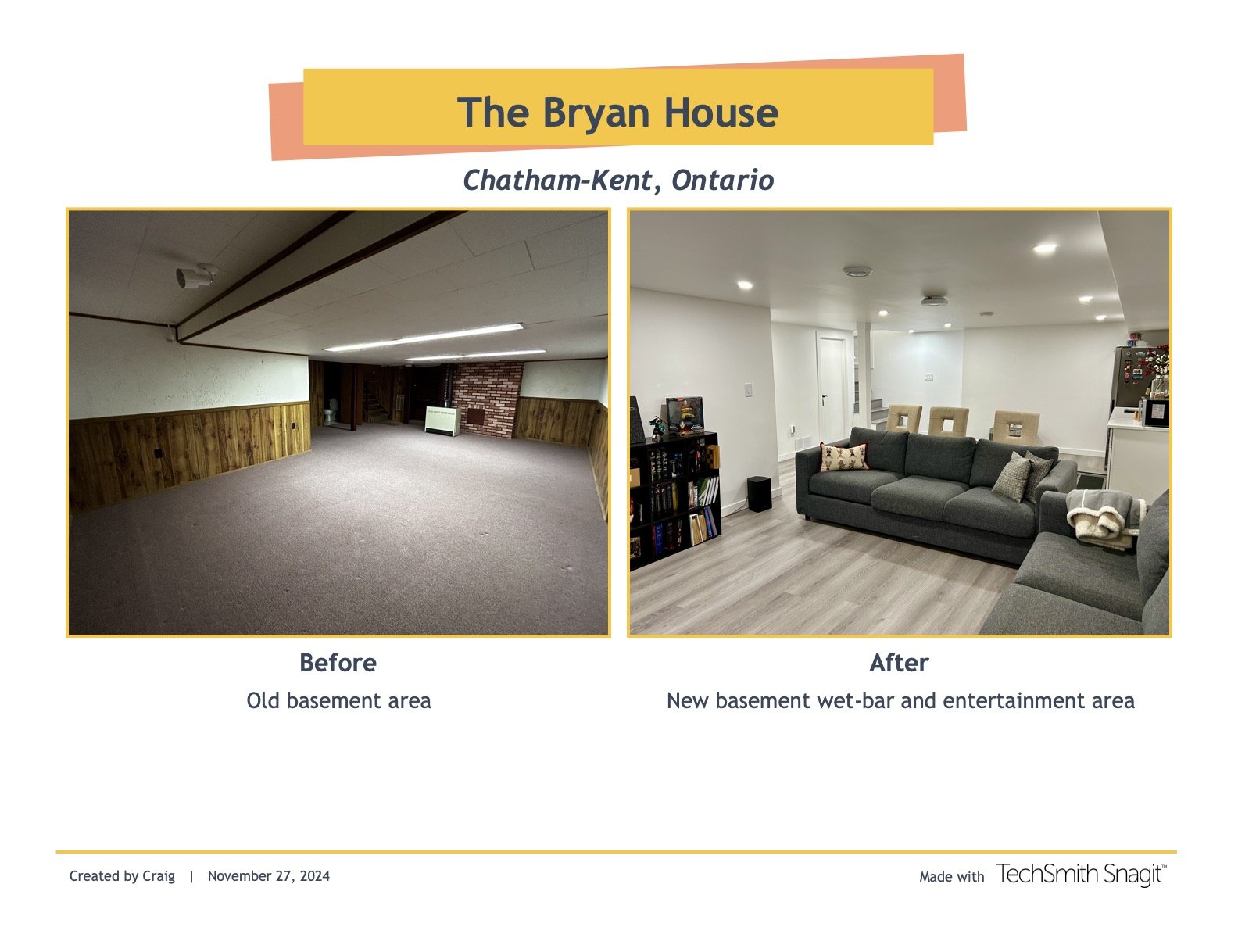 The Bryan House

Chatham-Kent, Ontario

Before

Old basement area

After

New basement wet-bar and entertainment area

Created by Craig | November 27, 2024

Made with TechSmith Snagit™